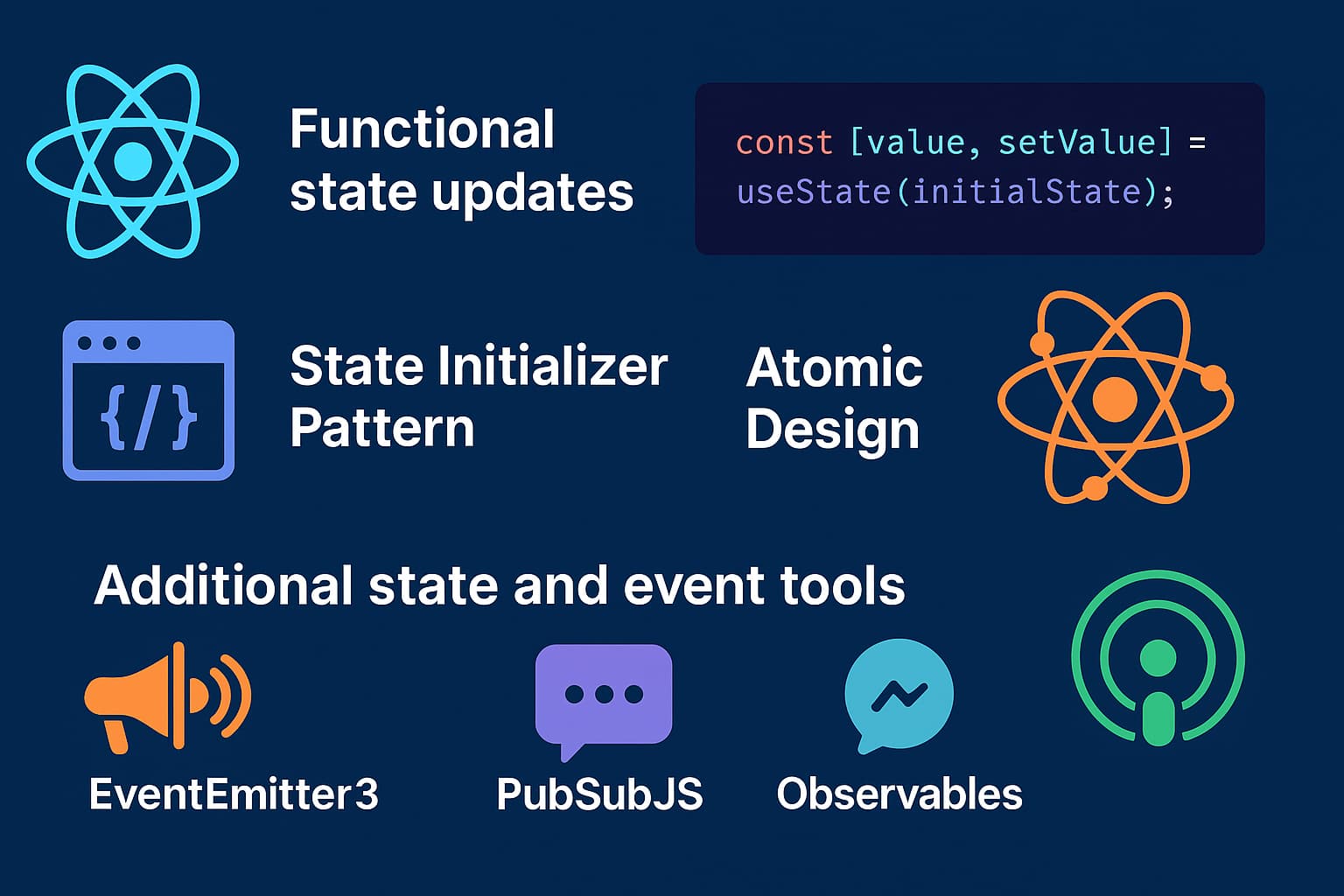 Functional state updates

const [value, setValue] = useState(initialState);

{/}

State Initializer Pattern

Atomic Design

Additional state and event tools

EventEmitter3

PubSubJS

Observables